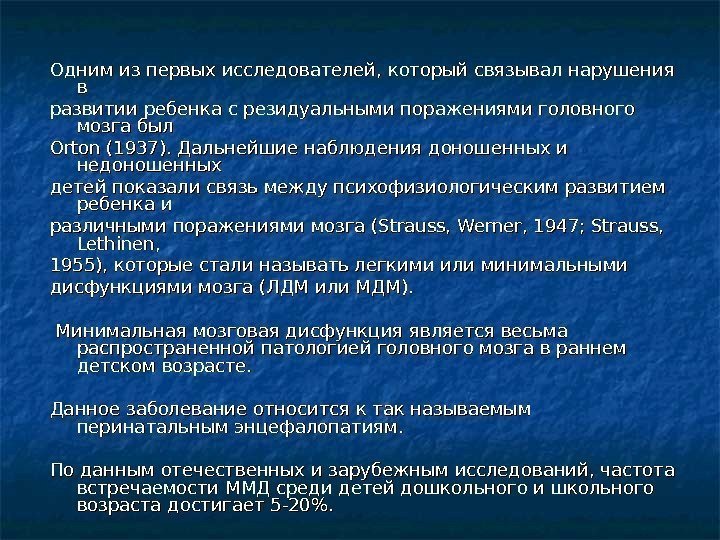 Одним из первых исследователей, который связывал нарушения в
развитии ребенка с резидуальными поражениями головного мозга был
Orton (1937). Дальнейшие наблюдения доношенных и недоношенных
детей показали связь между психофизиологическим развитием ребенка и
различными поражениями мозга (Strauss, Werner, 1947; Strauss, Lethinen,
1955), которые стали называть легкими или минимальными
дисфункциями мозга (ЛДМ или МДМ).

Минимальная мозговая дисфункция является весьма распространенной патологией головного мозга в раннем детском возрасте.

Данное заболевание относится к так называемым перинатальным энцефалопатиям.

По данным отечественных и зарубежным исследований, частота встречаемости ММД среди детей дошкольного и школьного возраста достигает 5-20%.